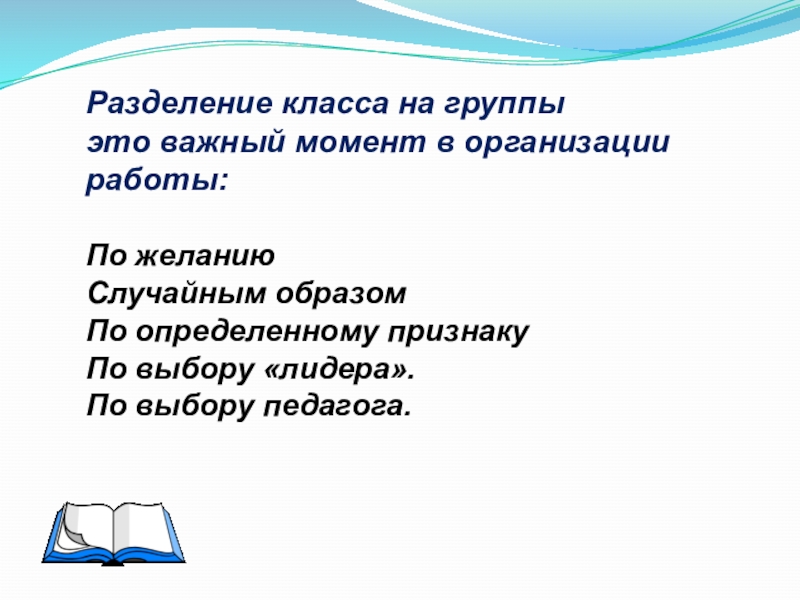 Разделение класса на группы
это важный момент в организации работы:

По желанию
Случайным образом
По определенному признаку
По выбору «лидера».
По выбору педагога.